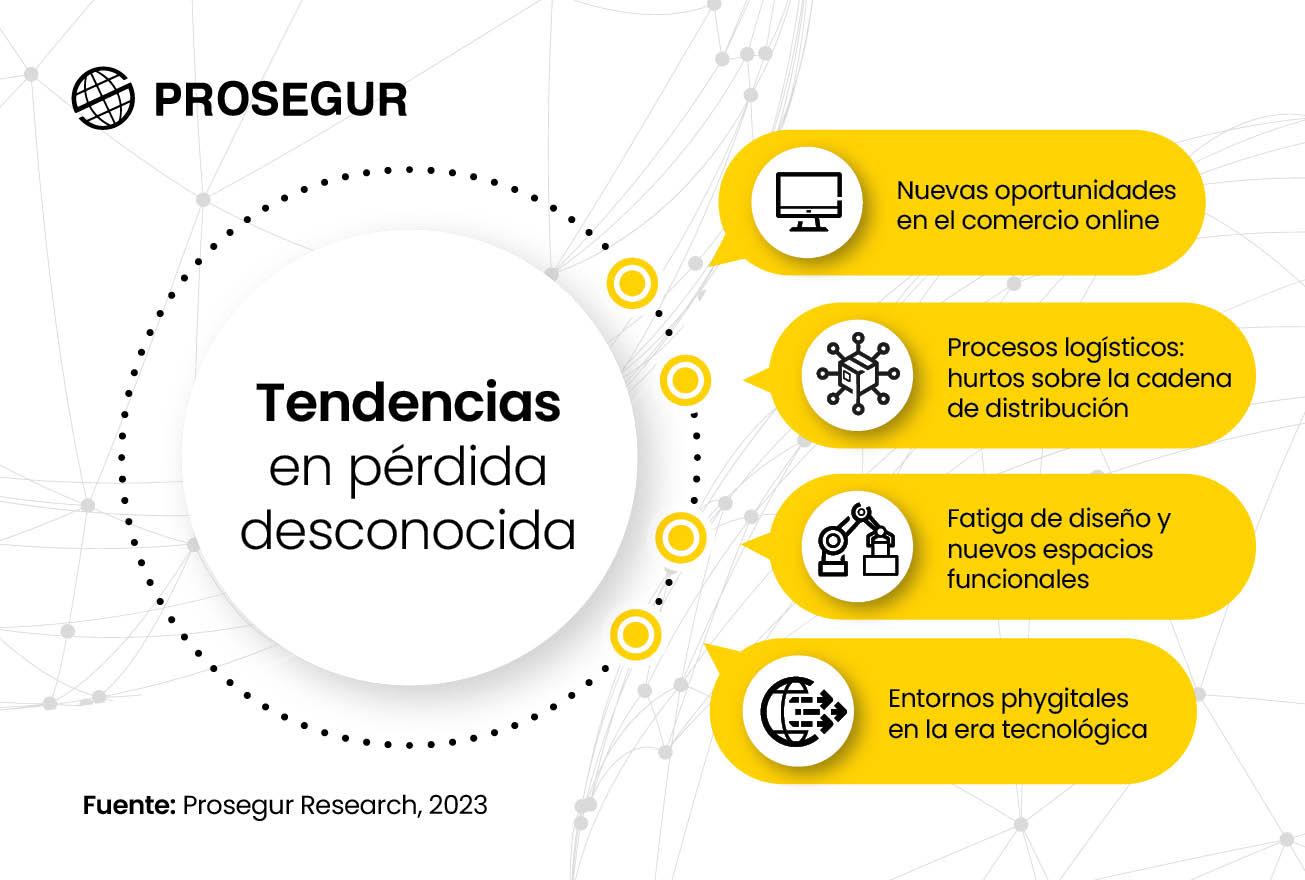 PROSEGUR

Tendencias en pérdida desconocida

Nuevas oportunidades en el comercio online

Procesos logísticos: hurtos sobre la cadena de distribución

Fatiga de diseño y nuevos espacios funcionales

Entornos phygitales en la era tecnológica

Fuente: Prosegur Research, 2023